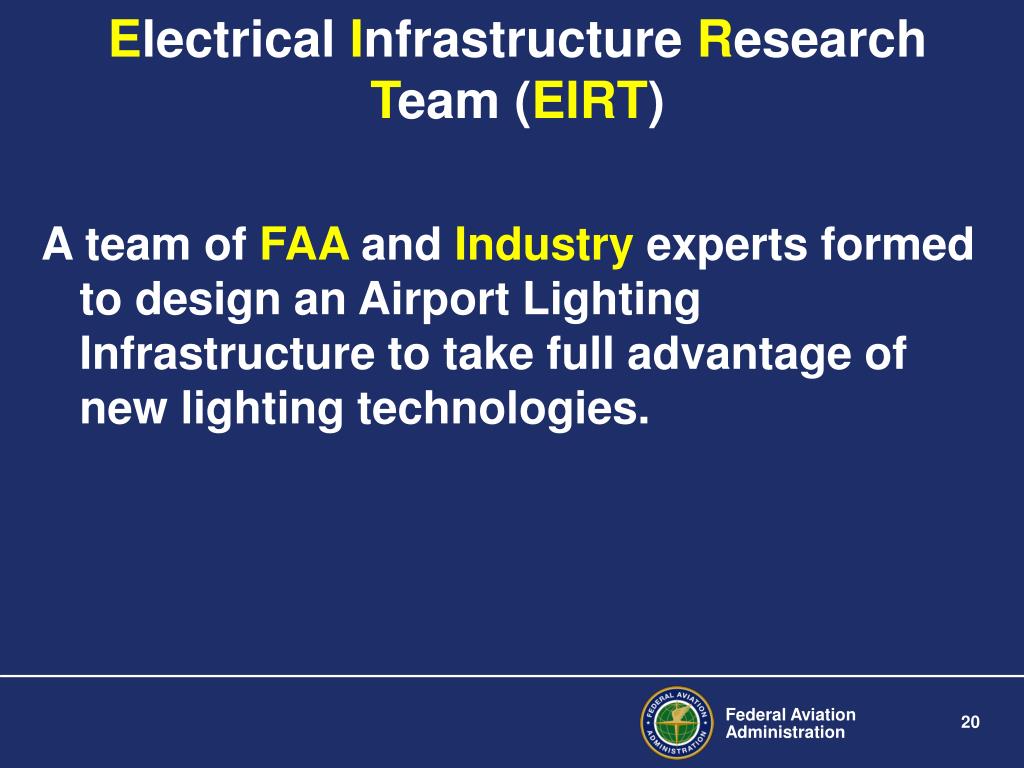 Electrical Infrastructure Research Team (EIRT)

A team of FAA and Industry experts formed to design an Airport Lighting Infrastructure to take full advantage of new lighting technologies.

FEDERAL AVIATION ADMINISTRATION

Federal Aviation Administration

20